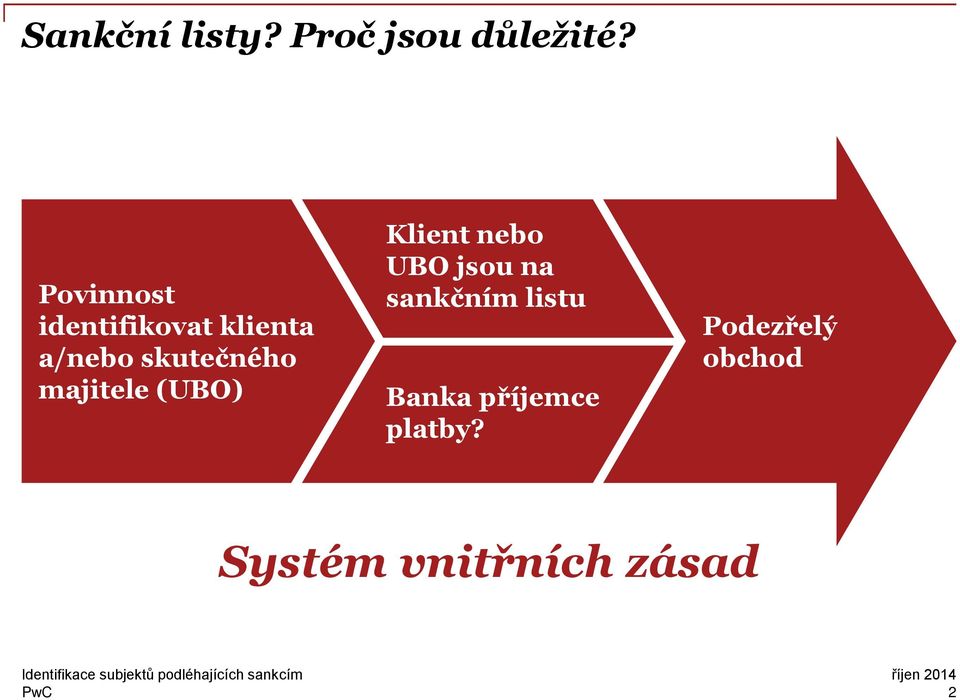 Sankční listy? Proč jsou důležité?

Povinnost identifikovat klienta a/nebo skutečného majitele (UBO)

Klient nebo UBO jsou na sankčním listu

Banka příjemce platby?

Podezřelý obchod

Systém vnitřních zásad

Identifikace subjektů podléhajících sankcím
PwC

říjen 2014
2